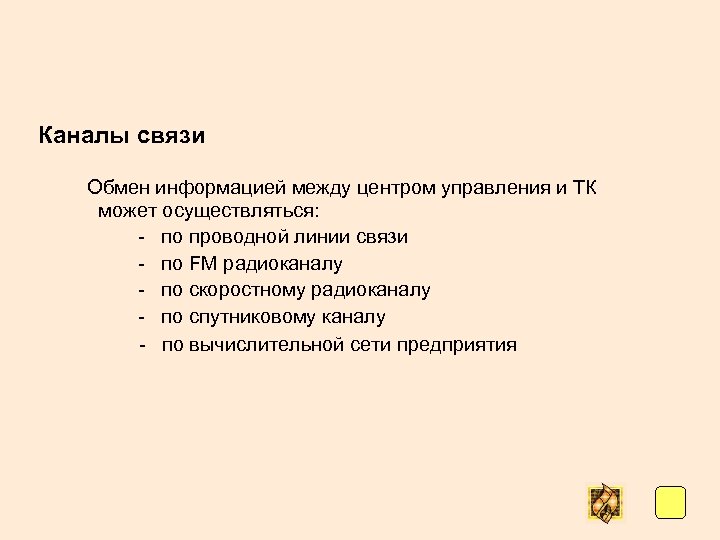 Каналы связи

Обмен информацией между центром управления и ТК может осуществляться:

- по проводной линии связи
- по FM радиоканалу
- по скоростному радиоканалу
- по спутниковому каналу
- по вычислительной сети предприятия